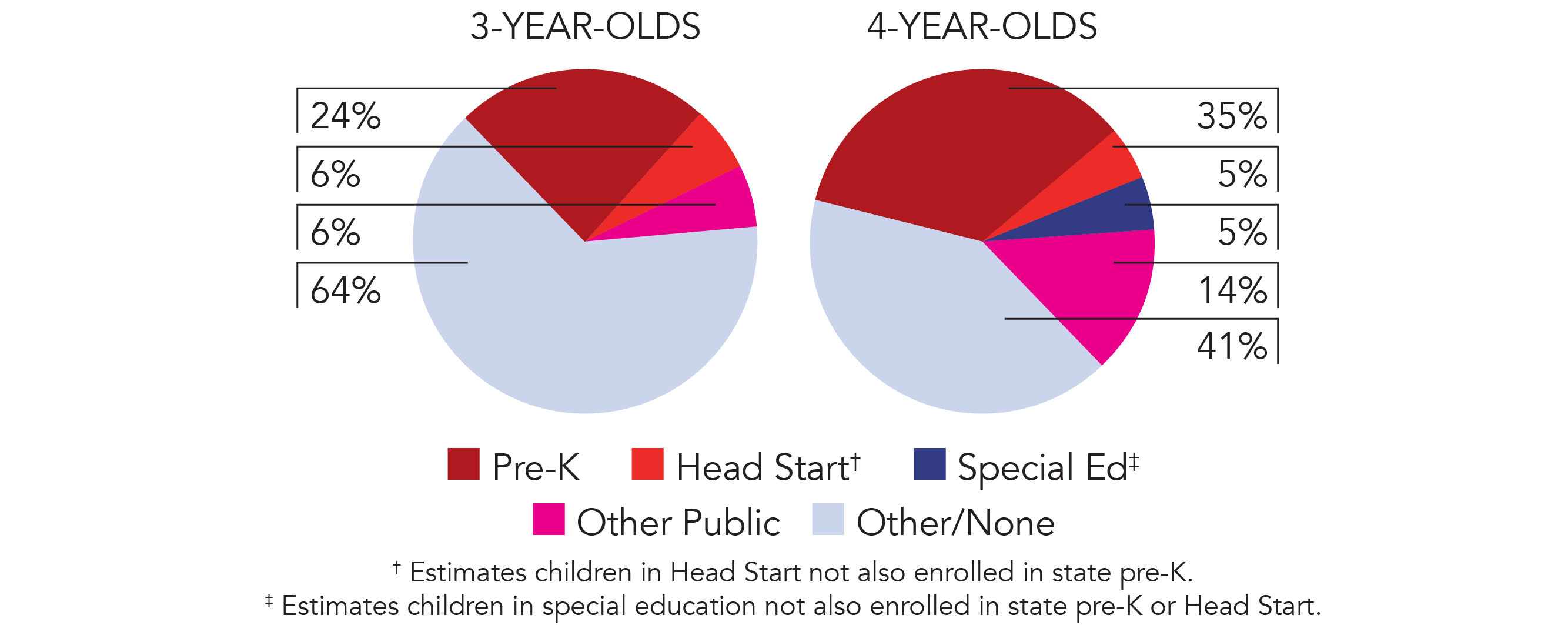 3-YEAR-OLDS

24%
6%
6%
64%

4-YEAR-OLDS

35%
5%
5%
14%
41%

Pre-K Head Start† Special Ed‡
Other Public Other/None

† Estimates children in Head Start not also enrolled in state pre-K.
‡ Estimates children in special education not also enrolled in state pre-K or Head Start.